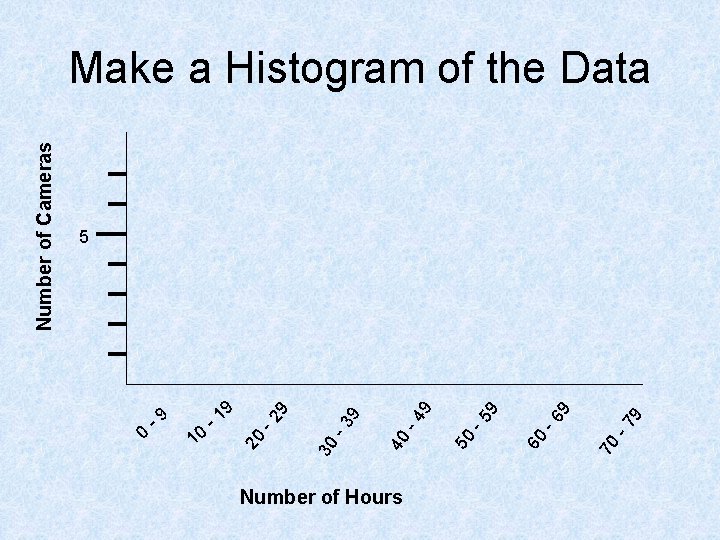 Make a Histogram of the Data

Number of Cameras

5

0 - 9
10 - 19
20 - 29
30 - 39
40 - 49
50 - 59
60 - 69
70 - 79

Number of Hours